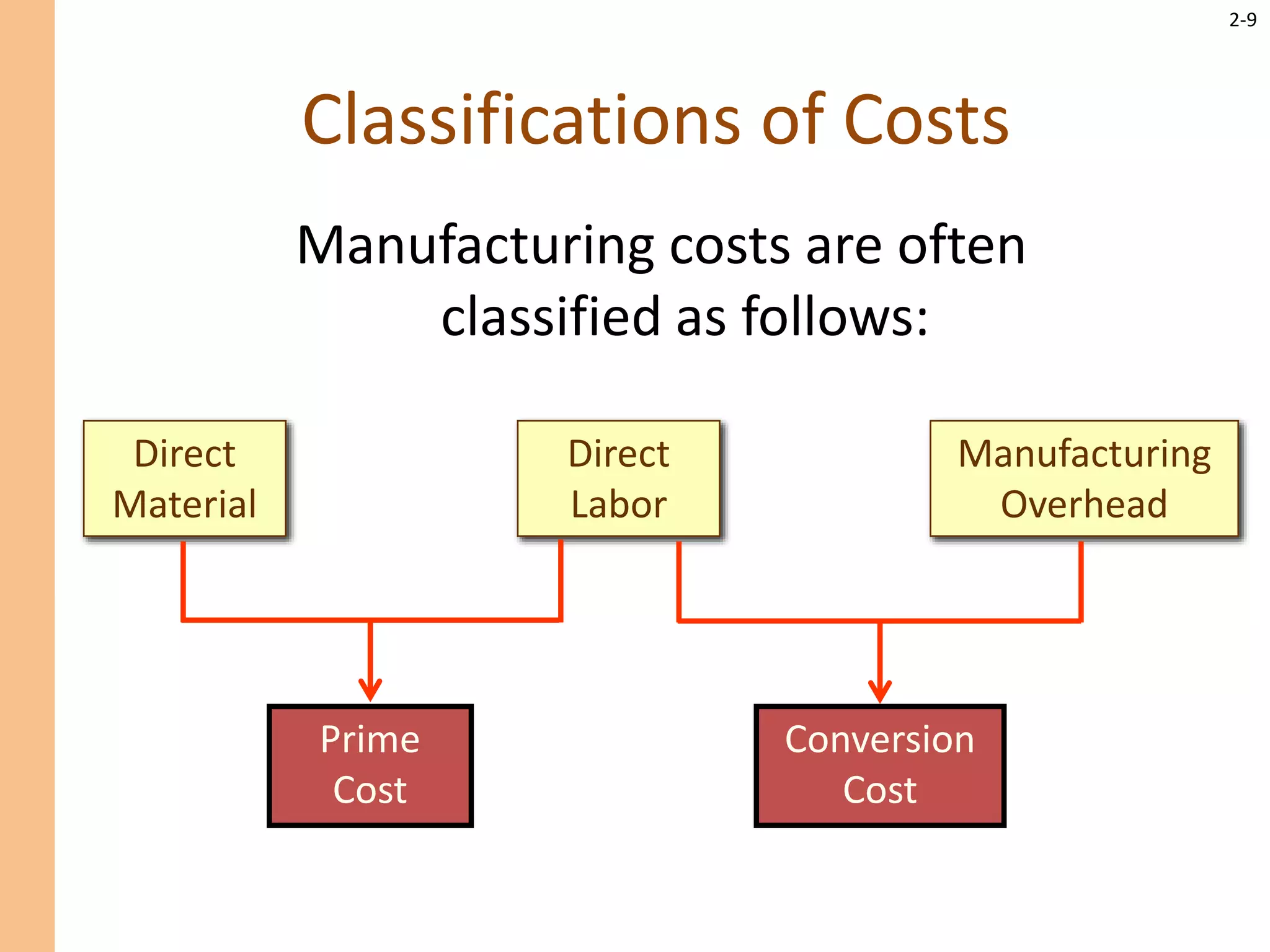 2-9

Classifications of Costs

Manufacturing costs are often classified as follows:

Direct Material

Direct Labor

Manufacturing Overhead

Prime Cost

Conversion Cost